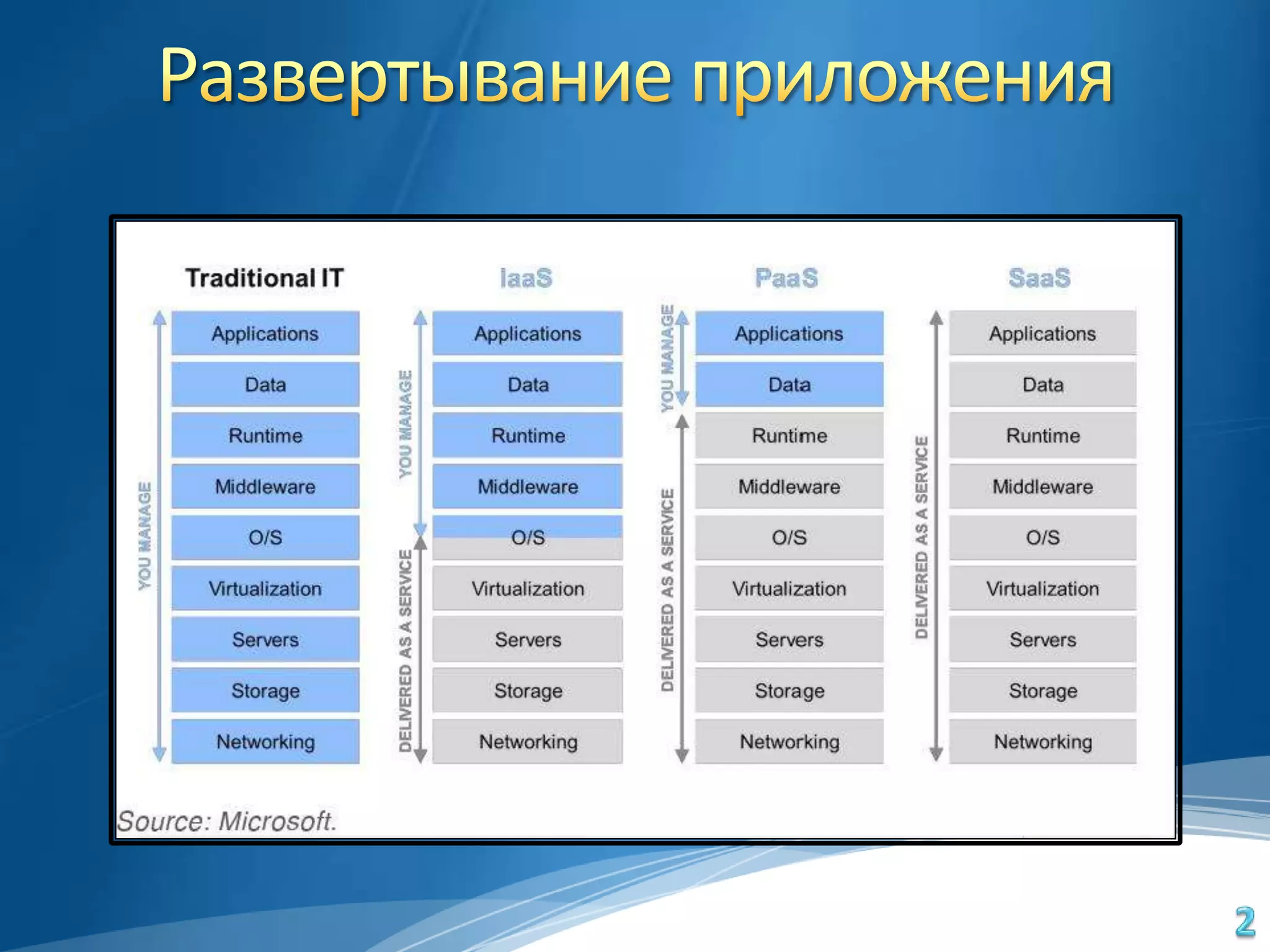 Развертывание приложения

Traditional IT

YOU MANAGE

Applications
Data
Runtime
Middleware
O/S
Virtualization
Servers
Storage
Networking

IaaS

YOU MANAGE

DELIVERED AS A SERVICE

Applications
Data
Runtime
Middleware
O/S
Virtualization
Servers
Storage
Networking

PaaS

YOU MANAGE

DELIVERED AS A SERVICE

Applications
Data
Runtime
Middleware
O/S
Virtualization
Servers
Storage
Networking

SaaS

DELIVERED AS A SERVICE

Applications
Data
Runtime
Middleware
O/S
Virtualization
Servers
Storage
Networking

Source: Microsoft.

2